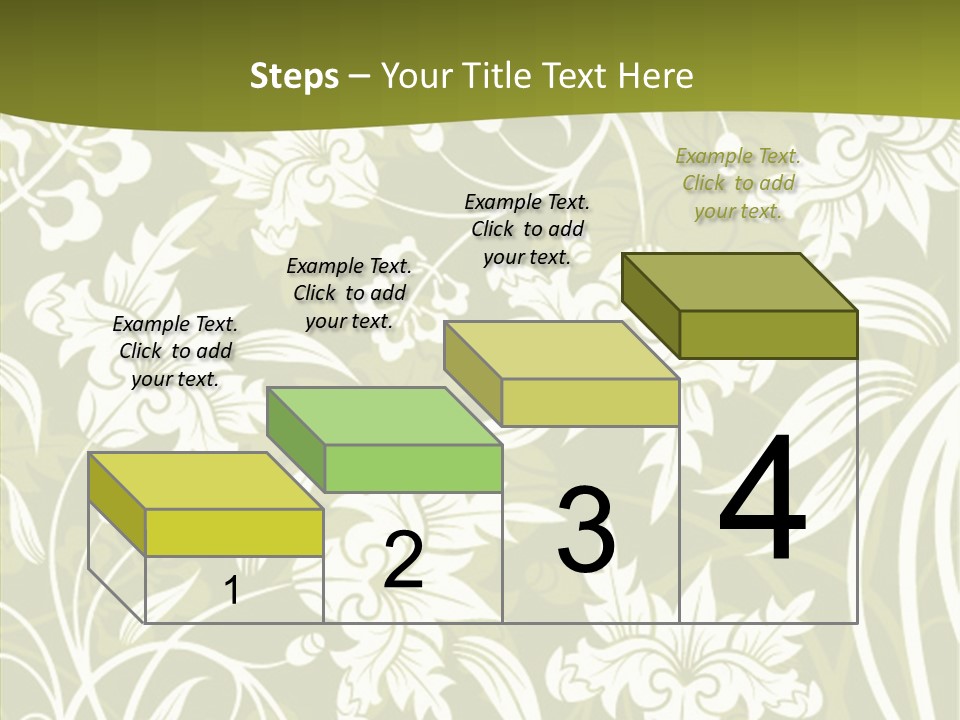 Steps – Your Title Text Here

Example Text. Click to add your text.

Example Text. Click to add your text.

Example Text. Click to add your text.

Example Text. Click to add your text.

1

2

3

4